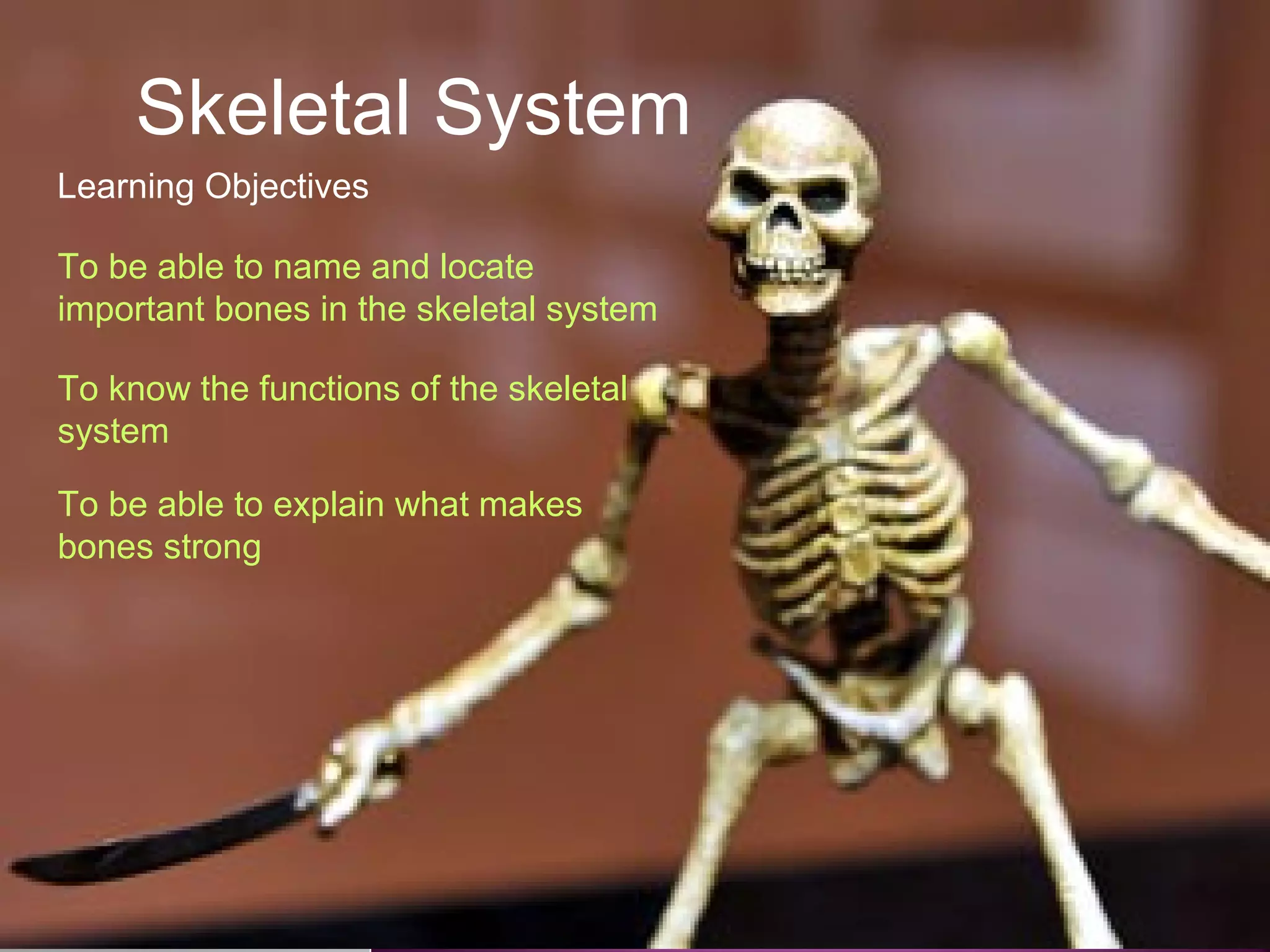 Skeletal System

Learning Objectives

To be able to name and locate important bones in the skeletal system

To know the functions of the skeletal system

To be able to explain what makes bones strong